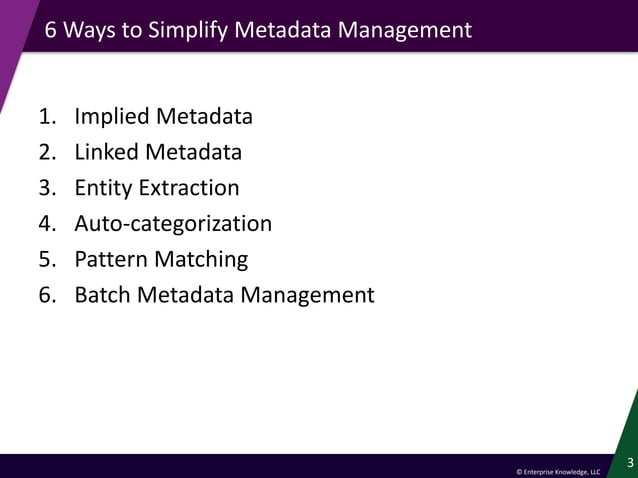 6 Ways to Simplify Metadata Management

1. Implied Metadata
2. Linked Metadata
3. Entity Extraction
4. Auto-categorization
5. Pattern Matching
6. Batch Metadata Management

© Enterprise Knowledge, LLC

3